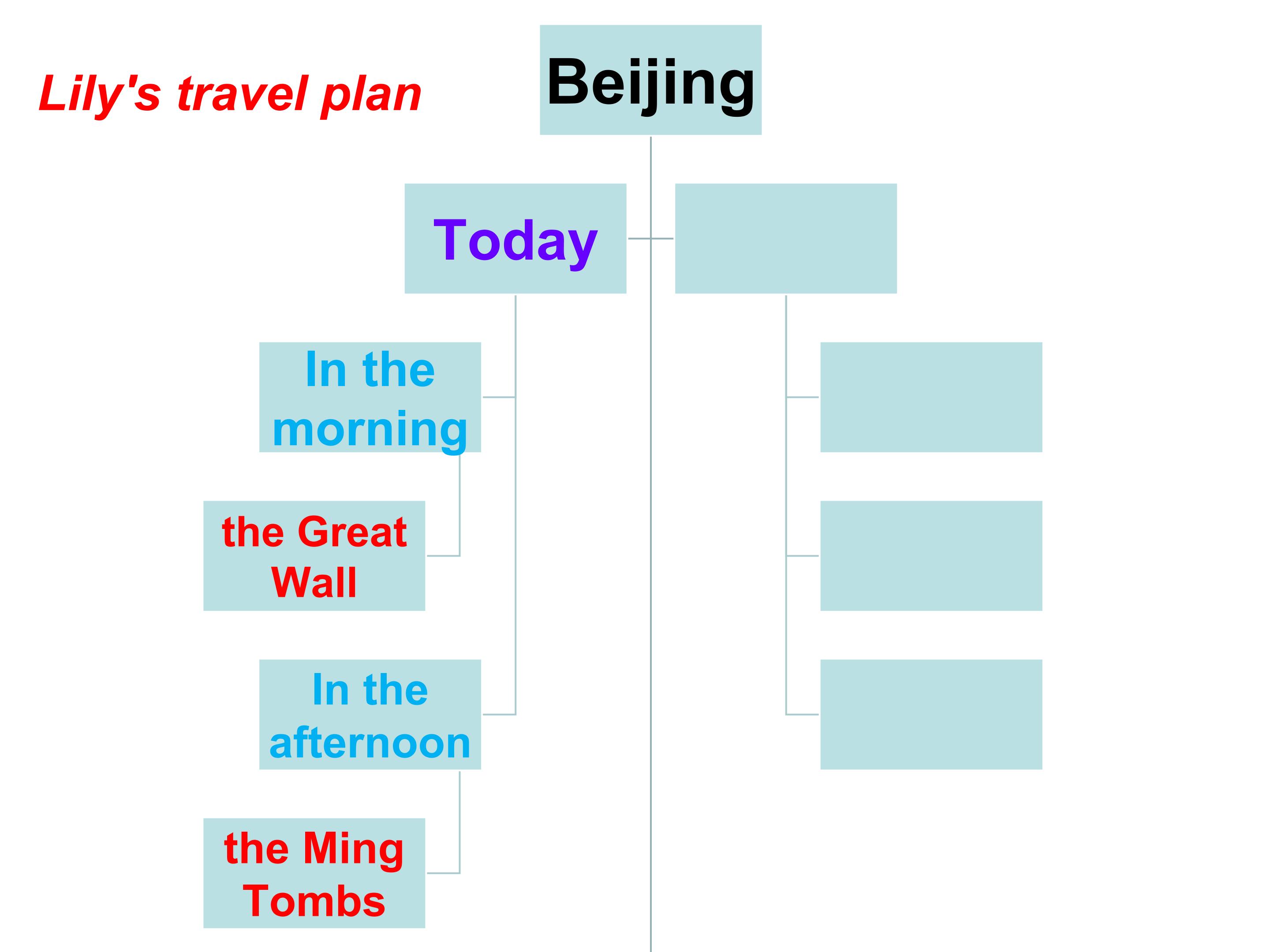 Lily's travel plan

Beijing

Today

In the morning

the Great Wall

In the afternoon

the Ming Tombs